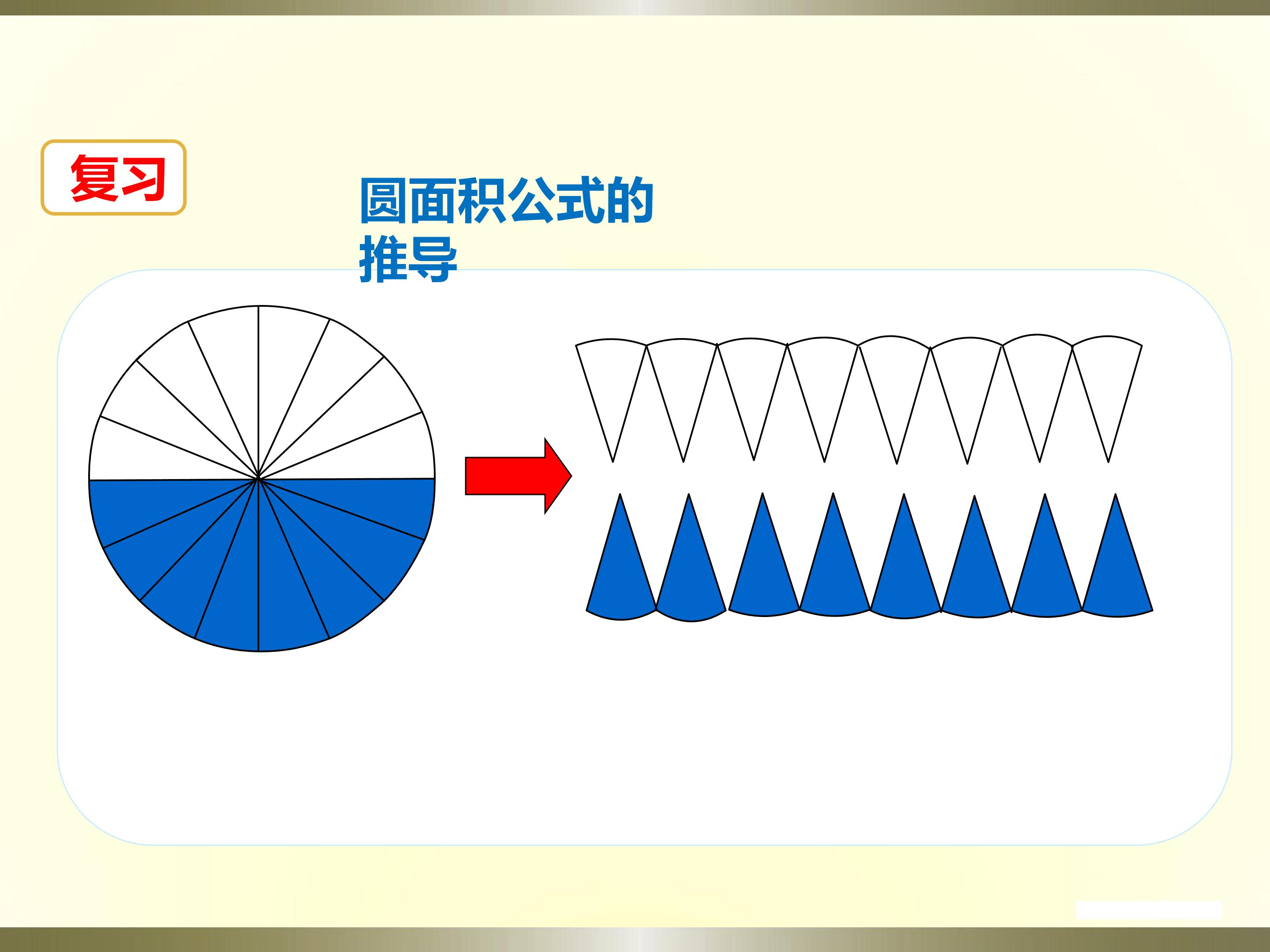 复习

圆面积公式的推导